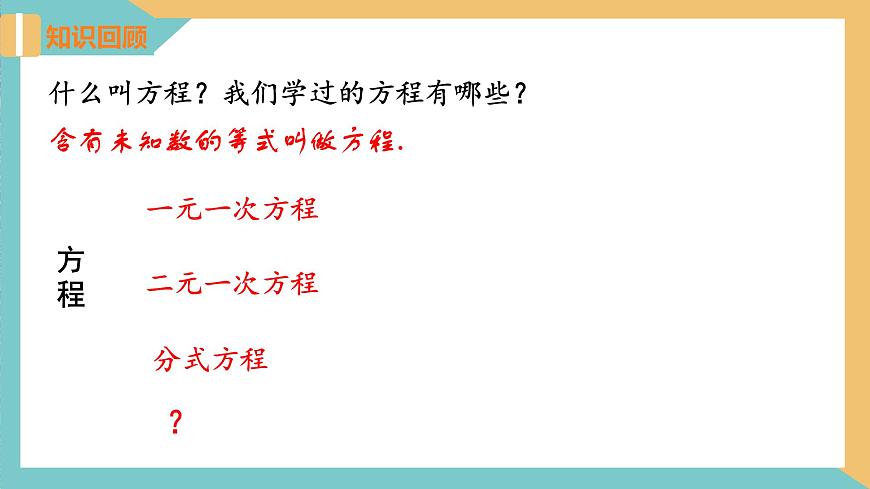 知识回顾

什么叫方程？我们学过的方程有哪些？

含有未知数的等式叫做方程.

方程

一元一次方程

二元一次方程

分式方程

？